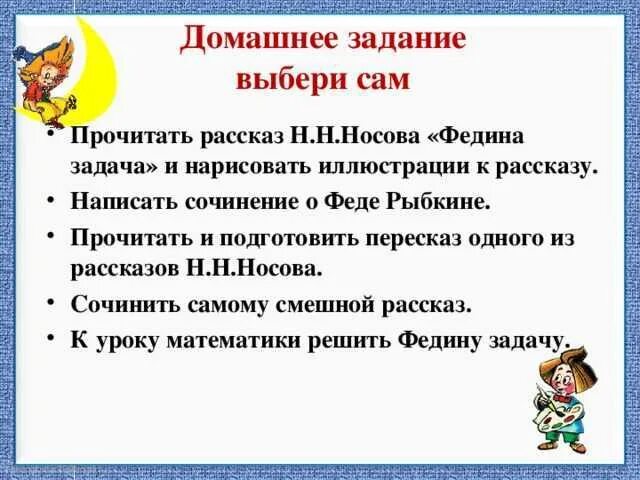 Домашнее задание выбери сам

• Прочитать рассказ Н.Н.Носова «Федина задача» и нарисовать иллюстрации к рассказу.
• Написать сочинение о Феде Рыбкине.
• Прочитать и подготовить пересказ одного из рассказов Н.Н.Носова.
• Сочинить самому смешной рассказ.
• К уроку математики решить Федину задачу.